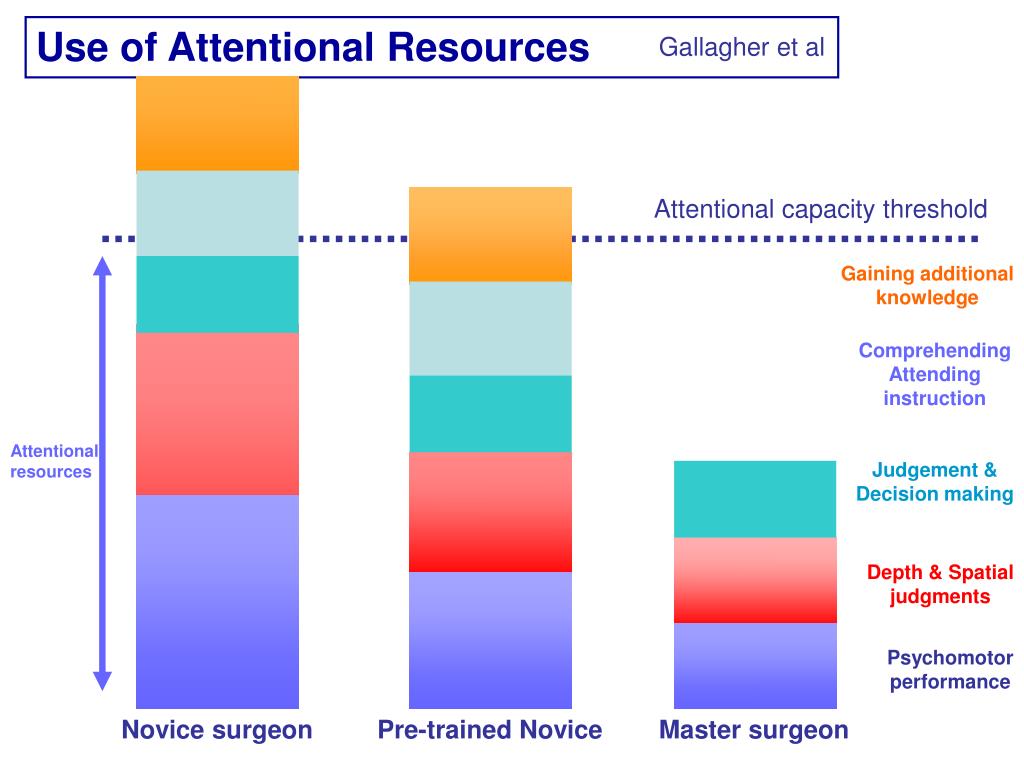 Use of Attentional Resources

Gallagher et al

Attentional capacity threshold

Gaining additional knowledge

Comprehending Attending instruction

Judgement & Decision making

Depth & Spatial judgments

Psychomotor performance

Attentional resources

Novice surgeon

Pre-trained Novice

Master surgeon